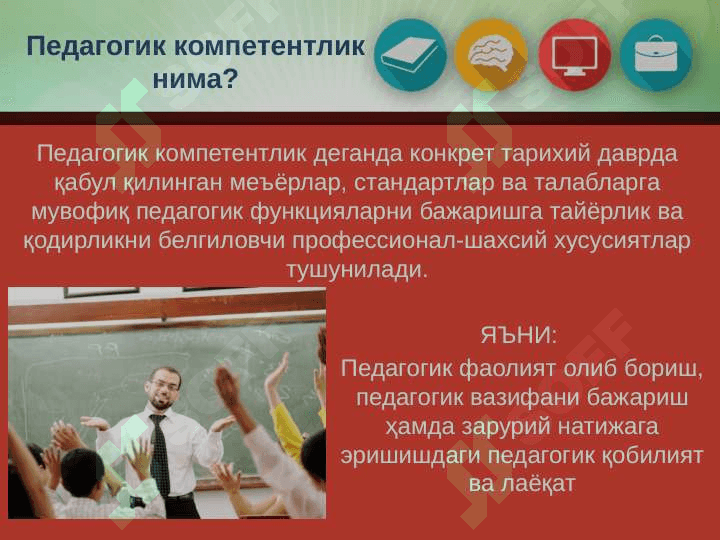 Педагогик компетентлик нима?

Педагогик компетентлик деганда конкрет тарихий даврда қабул қилинган меъёрлар, стандартлар ва талабларга мувофиқ педагогик функцияларни бажаришга тайёрлик ва қодирликни белгиловчи профессионал-шахсий хусусиятлар тушунилади.

ЯЪНИ:
Педагогик фаолият олиб бориш, педагогик вазифани бажариш ҳамда зарурий натижага эришишдаги педагогик қобилият ва лаёқат